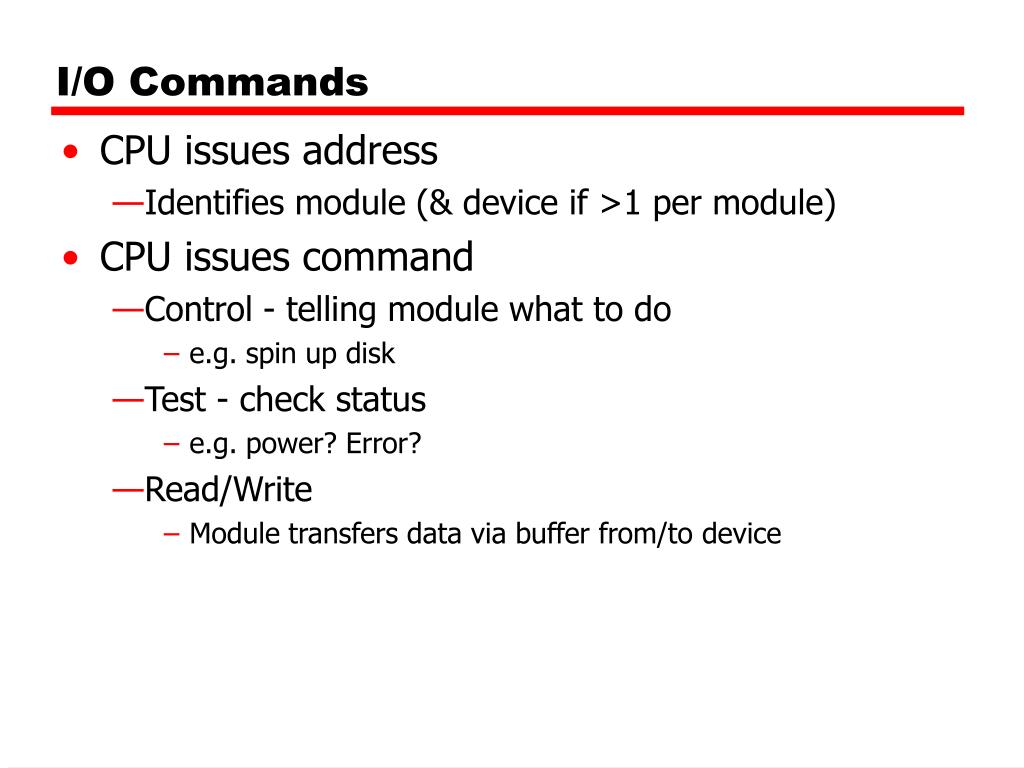 I/O Commands

• CPU issues address
—Identifies module (& device if >1 per module)
• CPU issues command
—Control - telling module what to do
– e.g. spin up disk
—Test - check status
– e.g. power? Error?
—Read/Write
– Module transfers data via buffer from/to device